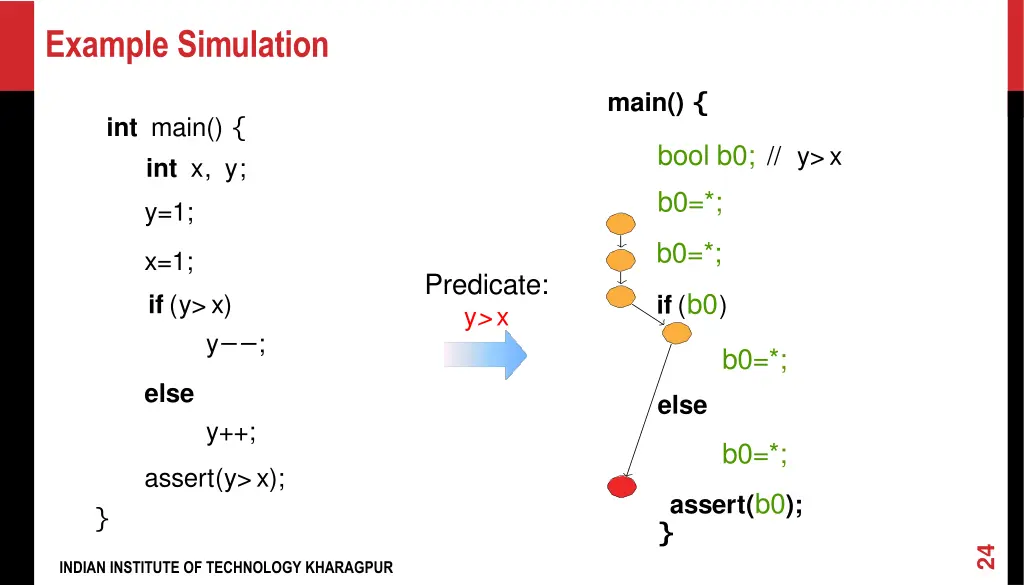 Example Simulation

int main() {
int x, y;
y=1;
x=1;
if (y>x)
y−−;
else
y++;
assert(y>x);
}

Predicate:
y>x

main() {
bool b0; // y>x
b0=*;
b0=*;
if (b0)
b0=*;
else
b0=*;
assert(b0);
}

INDIAN INSTITUTE OF TECHNOLOGY KHARAGPUR

24